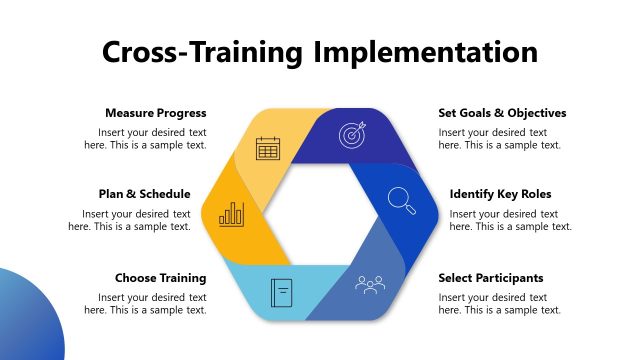 Cross-Training Implementation

Measure Progress
Insert your desired text here. This is a sample text.

Plan & Schedule
Insert your desired text here. This is a sample text.

Choose Training
Insert your desired text here. This is a sample text.

Set Goals & Objectives
Insert your desired text here. This is a sample text.

Identify Key Roles
Insert your desired text here. This is a sample text.

Select Participants
Insert your desired text here. This is a sample text.